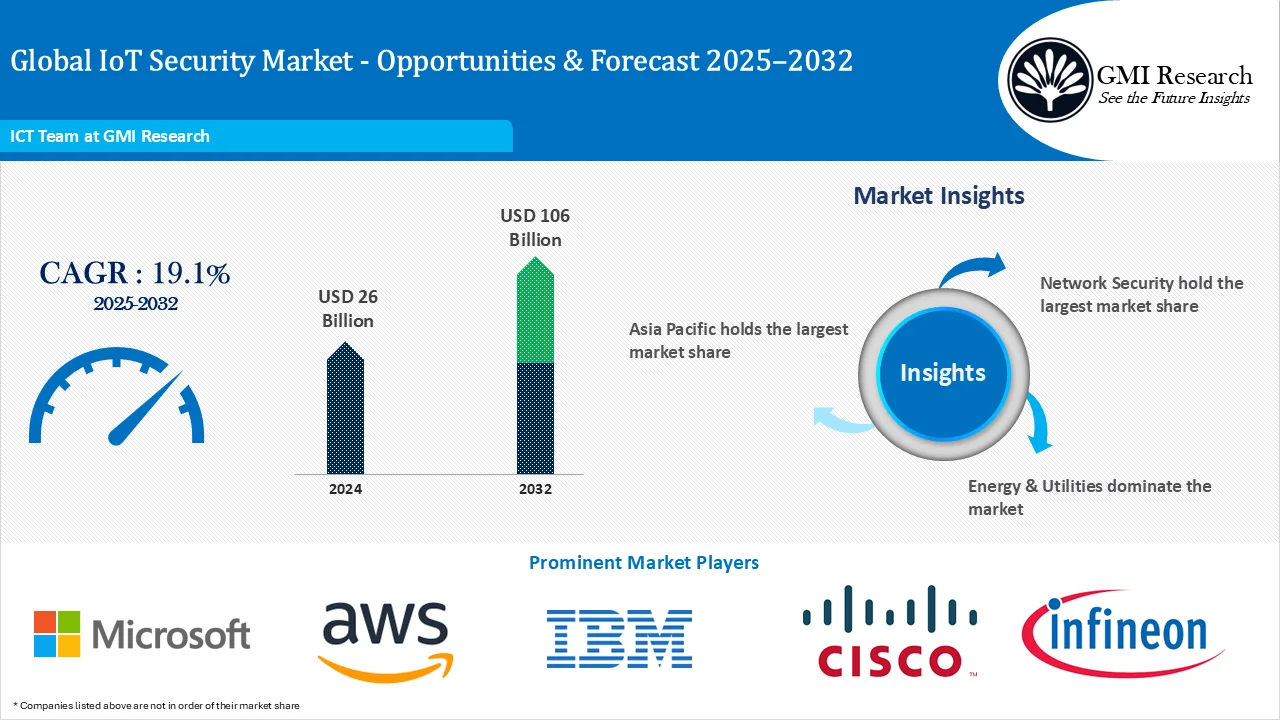 Global IoT Security Market - Opportunities & Forecast 2025–2032

GMI Research
See the Future Insights

ICT Team at GMI Research

CAGR : 19.1%
2025-2032

USD 26 Billion

USD 106 Billion

2024

2032

Market Insights

Network Security hold the largest market share

Asia Pacific holds the largest market share

Insights

Energy & Utilities dominate the market

Prominent Market Players

Microsoft

aws

IBM

CISCO

infineon

* Companies listed above are not in order of their market share